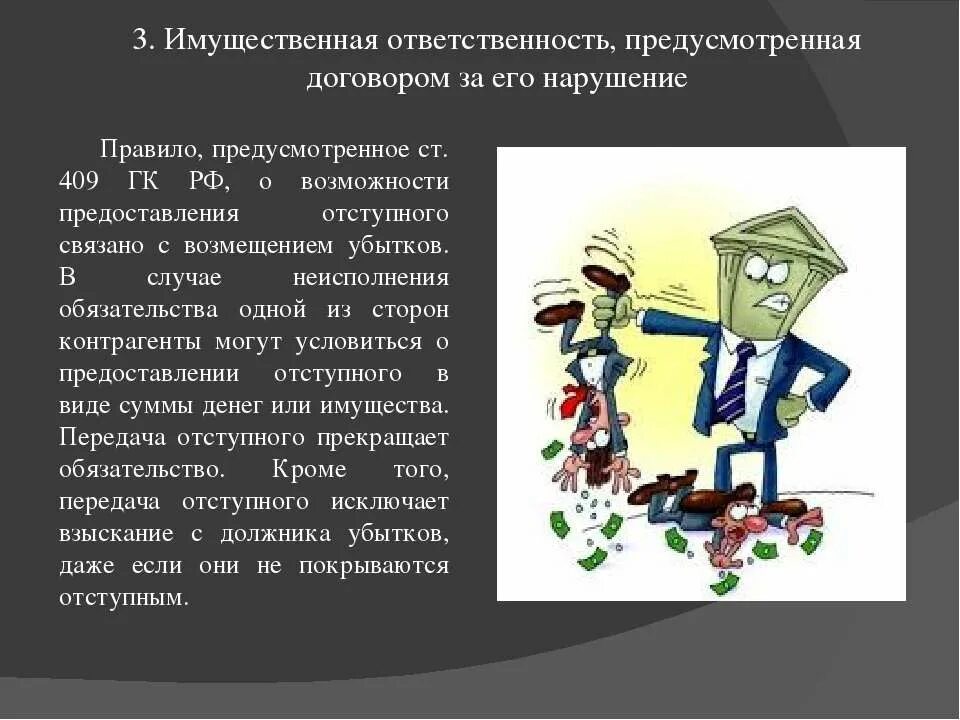 3. Имущественная ответственность, предусмотренная договором за его нарушение

Правило, предусмотренное ст. 409 ГК РФ, о возможности предоставления отступного связано с возмещением убытков. В случае неисполнения обязательства одной из сторон контрагенты могут условиться о предоставлении отступного в виде суммы денег или имущества. Передача отступного прекращает обязательство. Кроме того, передача отступного исключает взыскание с должника убытков, даже если они не покрываются отступным.